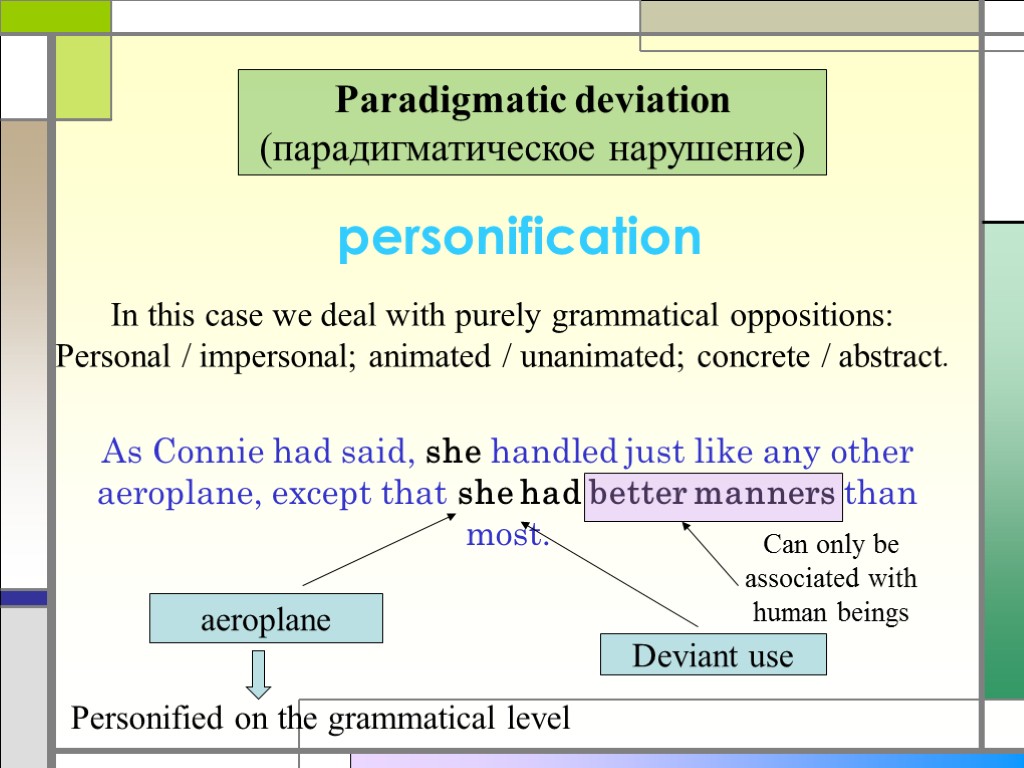 Paradigmatic deviation
(парадигматическое нарушение)

personification

In this case we deal with purely grammatical oppositions: Personal / impersonal; animated / unanimated; concrete / abstract.

As Connie had said, she handled just like any other aeroplane, except that she had better manners than most.

Can only be associated with human beings

aeroplane

Deviant use

Personified on the grammatical level